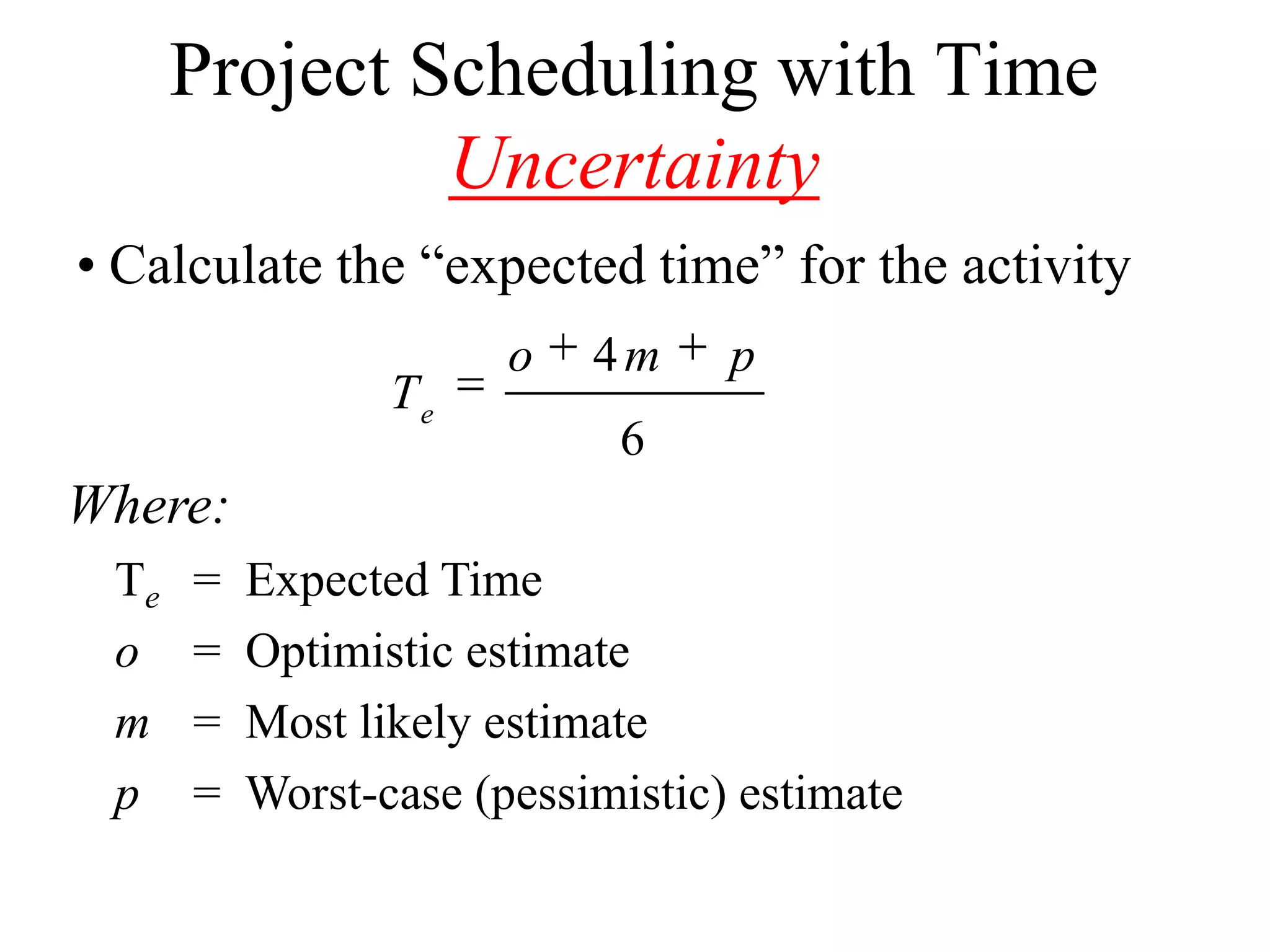 Project Scheduling with Time Uncertainty

• Calculate the “expected time” for the activity

$T_e = \frac{o + 4m + p}{6}$

Where:

$T_e$ = Expected Time

$o$ = Optimistic estimate

$m$ = Most likely estimate

$p$ = Worst-case (pessimistic) estimate